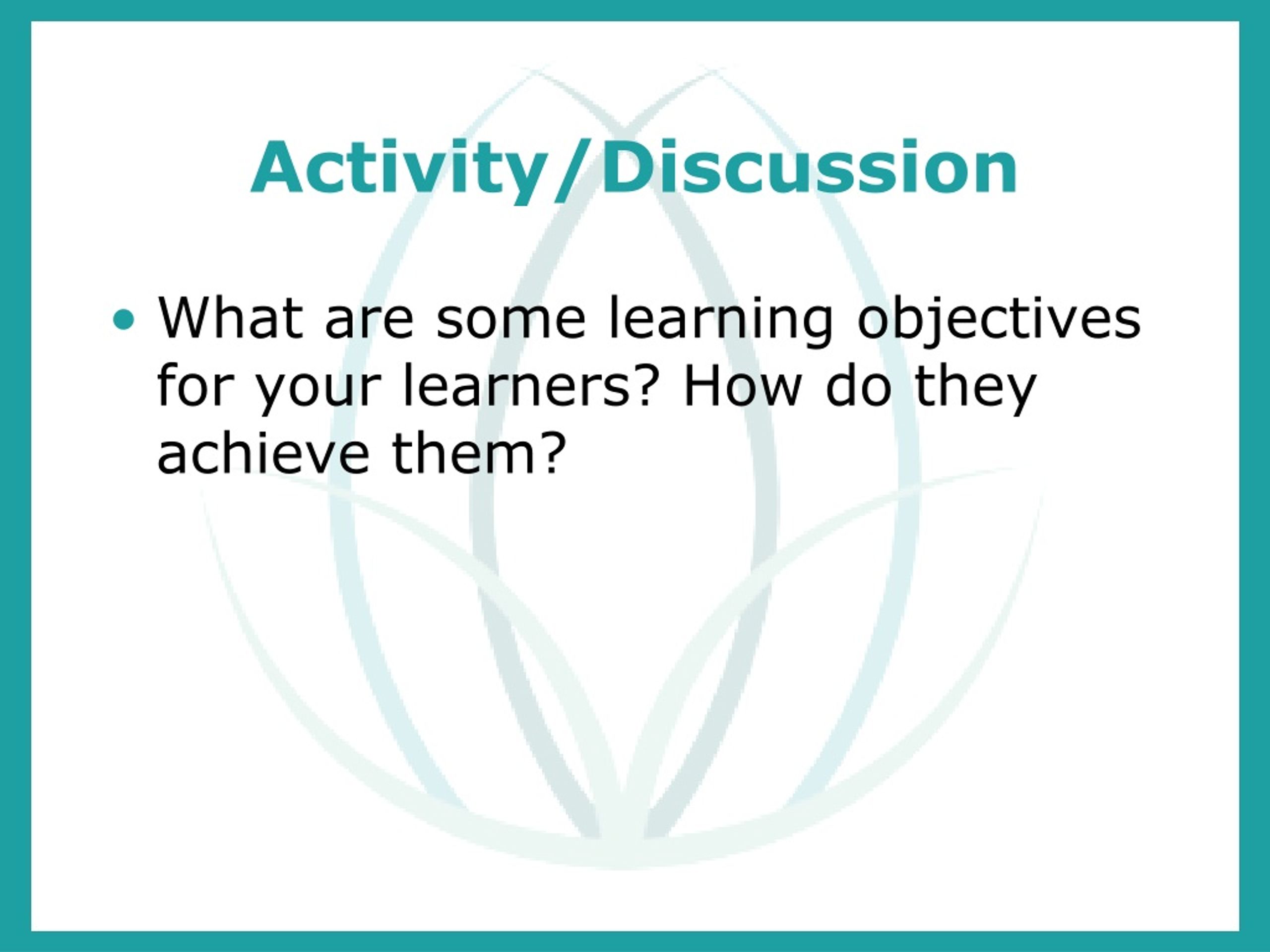 Activity/Discussion

• What are some learning objectives for your learners? How do they achieve them?